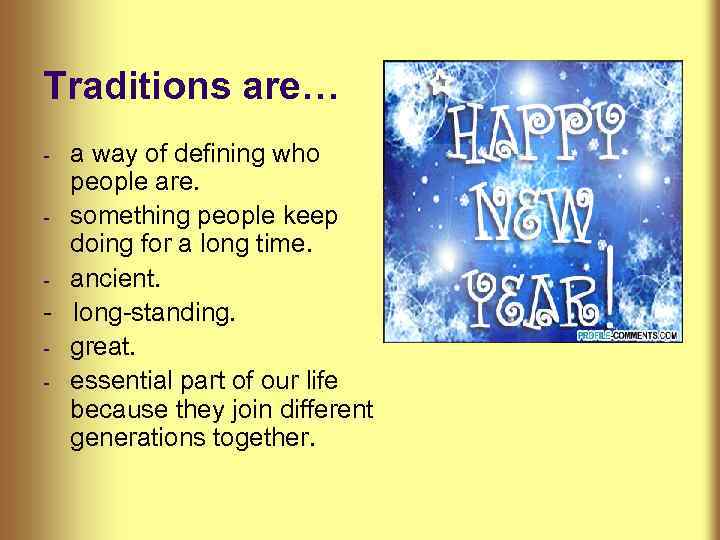 Traditions are…

- a way of defining who people are.
- something people keep doing for a long time.
- ancient.
- long-standing.
- great.
- essential part of our life because they join different generations together.

HAPPY NEW YEAR!

PROFILE-COMMENTS.COM